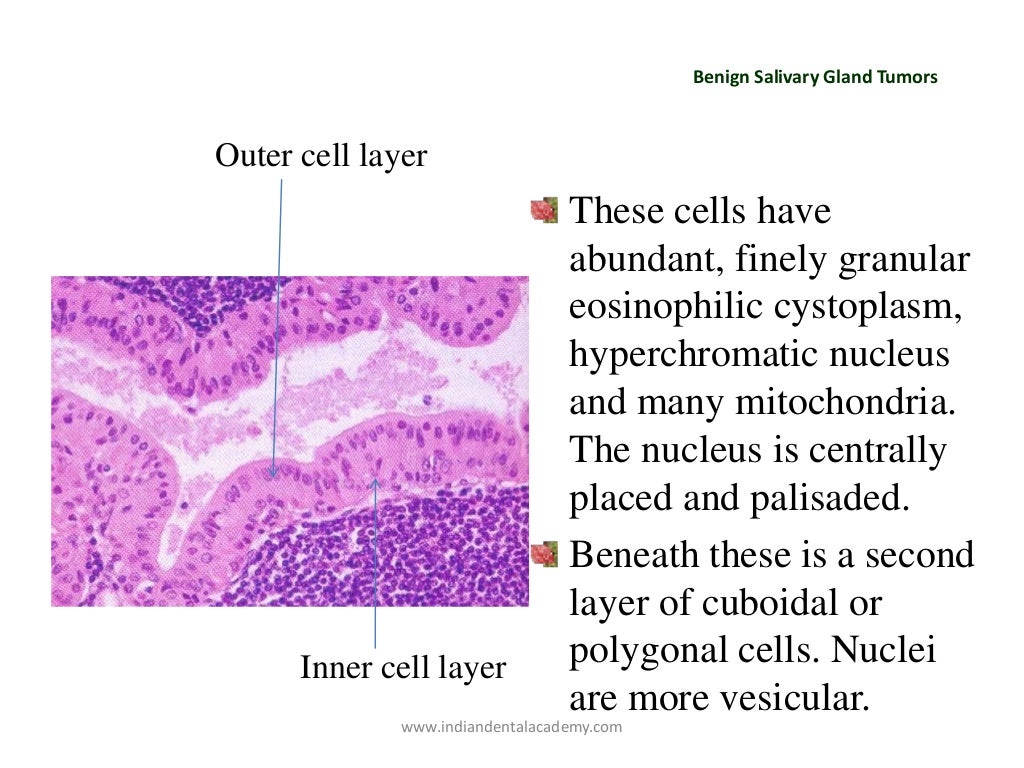 Benign Salivary Gland Tumors

Outer cell layer

Inner cell layer

These cells have abundant, finely granular eosinophilic cystoplasm, hyperchromatic nucleus and many mitochondria. The nucleus is centrally placed and palisaded.

Beneath these is a second layer of cuboidal or polygonal cells. Nuclei are more vesicular.

www.indiandentalacademy.com